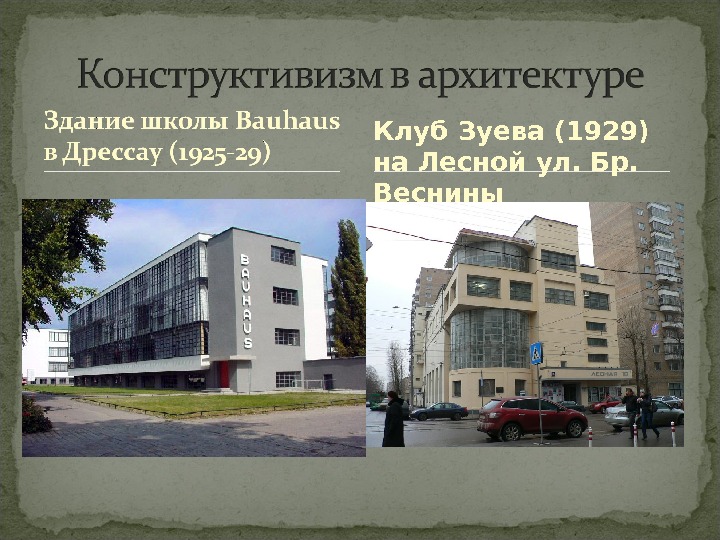 Конструктивизм в архитектуре

Здание школы Bauhaus в Дрессау (1925-29)

Клуб Зуева (1929) на Лесной ул. Бр. Веснины

BAUHAUS

ЛЕСНАЯ 18